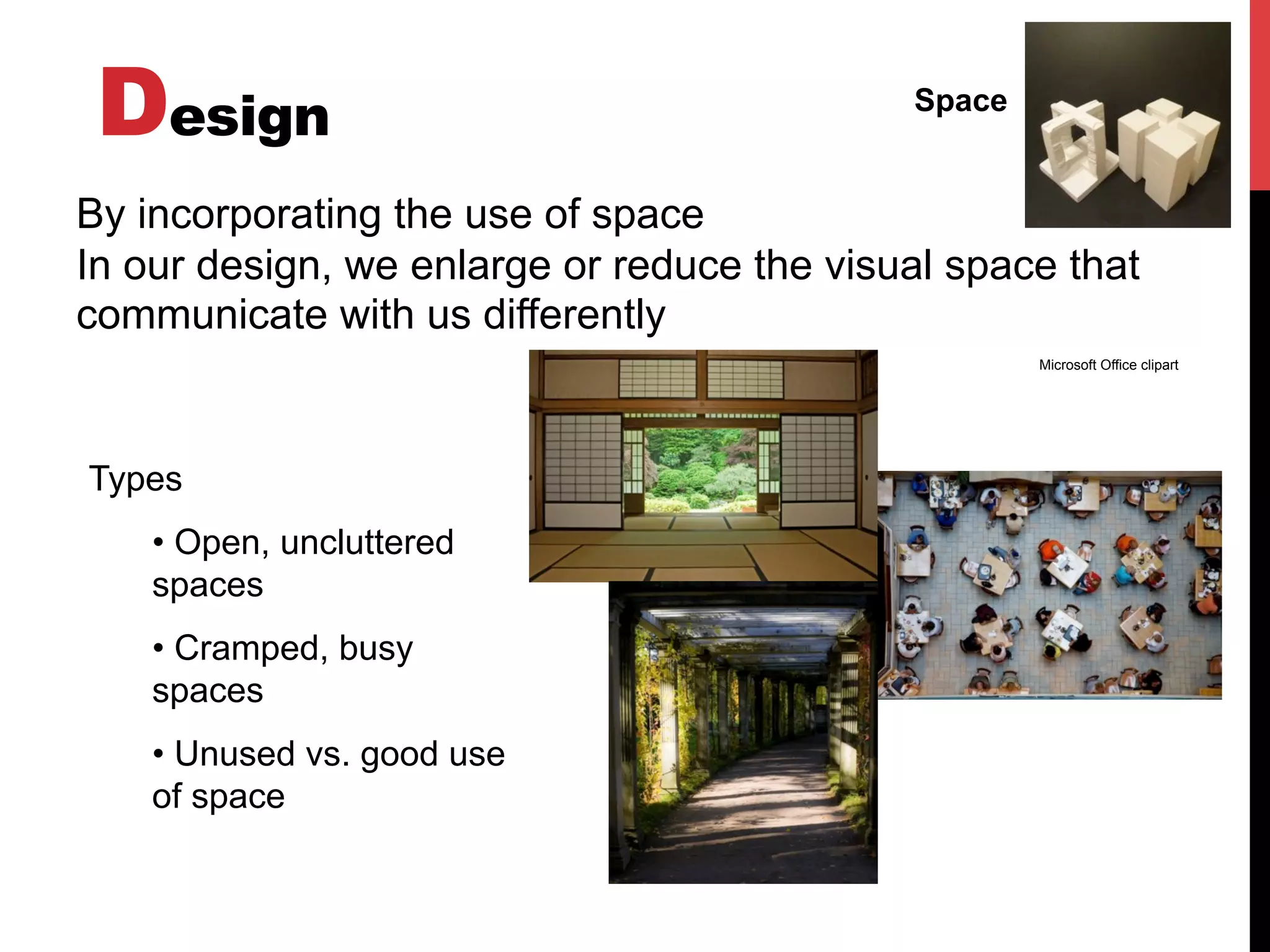 Design

Space

By incorporating the use of space
In our design, we enlarge or reduce the visual space that communicate with us differently

Microsoft Office clipart

Types

• Open, uncluttered spaces

• Cramped, busy spaces

• Unused vs. good use of space